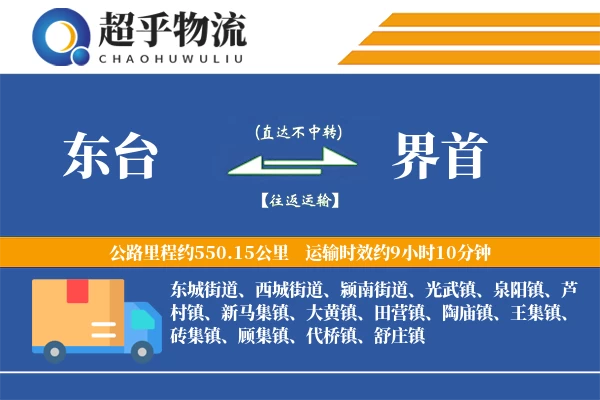 超乎物流
CHAOHUWULIU

东台
(直达不中转)
【往返运输】
界首

公路里程约550.15公里 运输时效约9小时10分钟

东城街道、西城街道、颍南街道、光武镇、泉阳镇、芦村镇、新马集镇、大黄镇、田营镇、陶庙镇、王集镇、砖集镇、顾集镇、代桥镇、舒庄镇